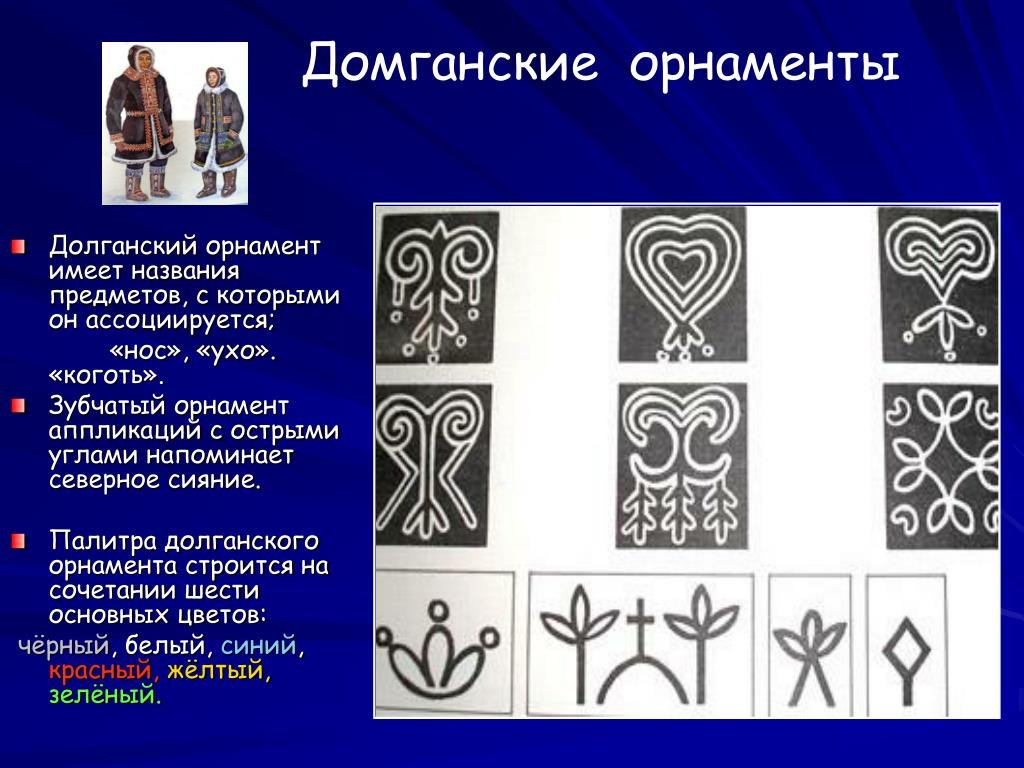 Домганские орнаменты

Долганский орнамент имеет названия предметов, с которыми он ассоциируется;
«нос», «ухо». «коготь».

Зубчатый орнамент аппликаций с острыми углами напоминает северное сияние.

Палитра долганского орнамента строится на сочетании шести основных цветов:
чёрный, белый, синий, красный, жёлтый, зелёный.